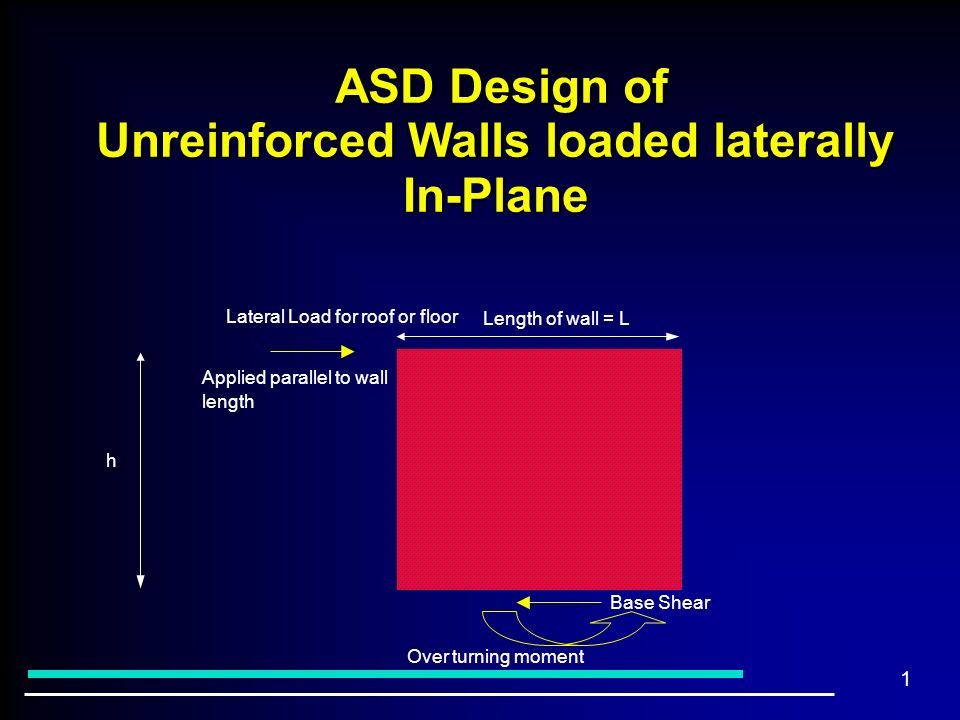 ASD Design of
Unreinforced Walls loaded laterally
In-Plane

Lateral Load for roof or floor

Length of wall = L

Applied parallel to wall length

h

Base Shear

Over turning moment

1